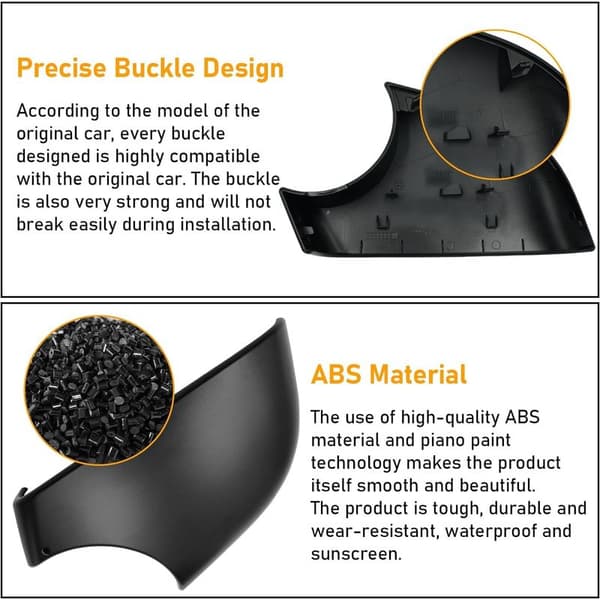 Precise Buckle Design

According to the model of the original car, every buckle designed is highly compatible with the original car. The buckle is also very strong and will not break easily during installation.

ABS Material

The use of high-quality ABS material and piano paint technology makes the product itself smooth and beautiful. The product is tough, durable and wear-resistant, waterproof and sunscreen.